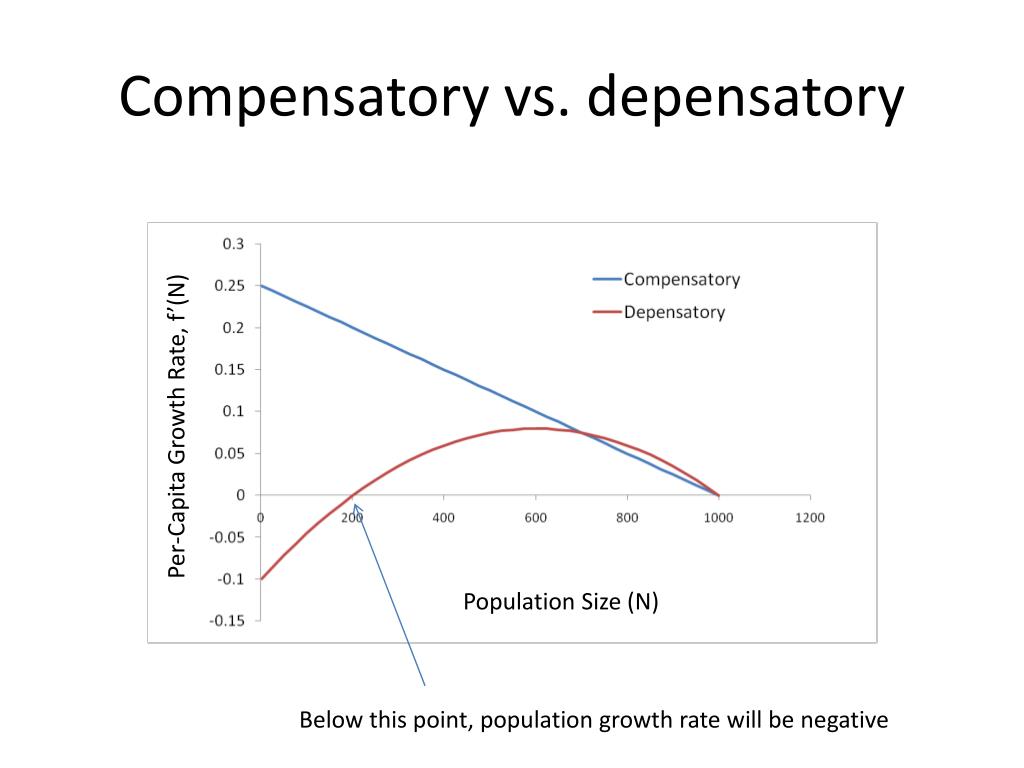 Compensatory vs. depensatory

Per-Capita Growth Rate, f'(N)

0.3
0.25
0.2
0.15
0.1
0.05
0
-0.05
-0.1
-0.15

0
200
400
600
800
1000
1200

Compensatory
Depensatory

Population Size (N)

Below this point, population growth rate will be negative